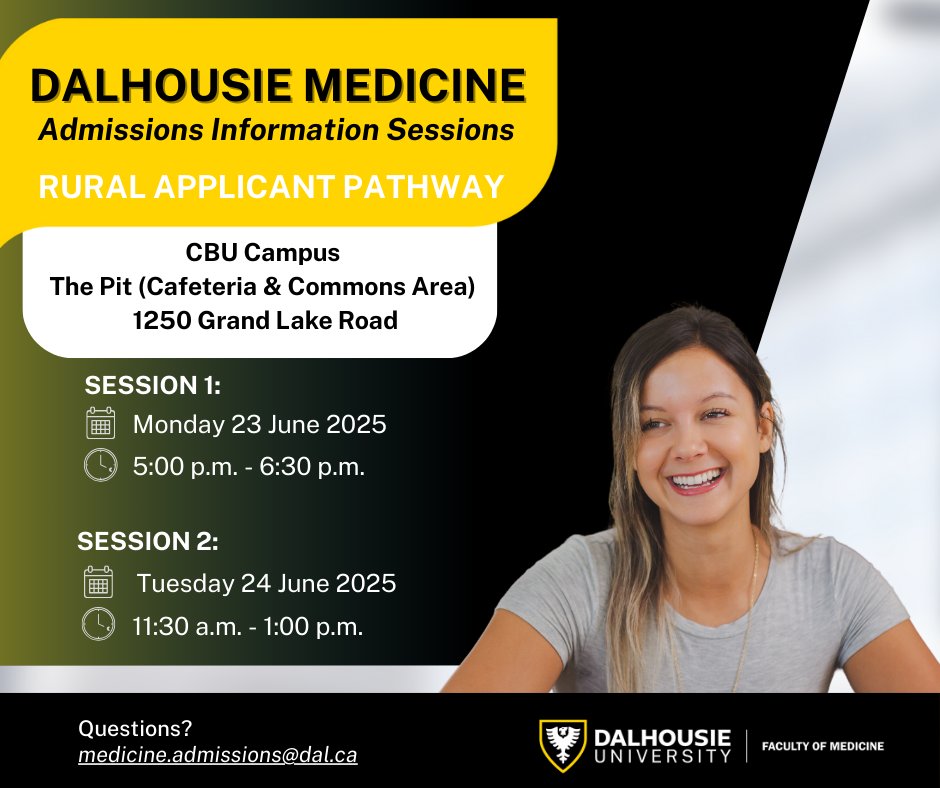 DALHOUSIE MEDICINE
Admissions Information Sessions

RURAL APPLICANT PATHWAY

CBU Campus
The Pit (Cafeteria & Commons Area)
1250 Grand Lake Road

SESSION 1:
Monday 23 June 2025
5:00 p.m. - 6:30 p.m.

SESSION 2:
Tuesday 24 June 2025
11:30 a.m. - 1:00 p.m.

Questions?
medicine.admissions@dal.ca

DALHOUSIE UNIVERSITY | FACULTY OF MEDICINE